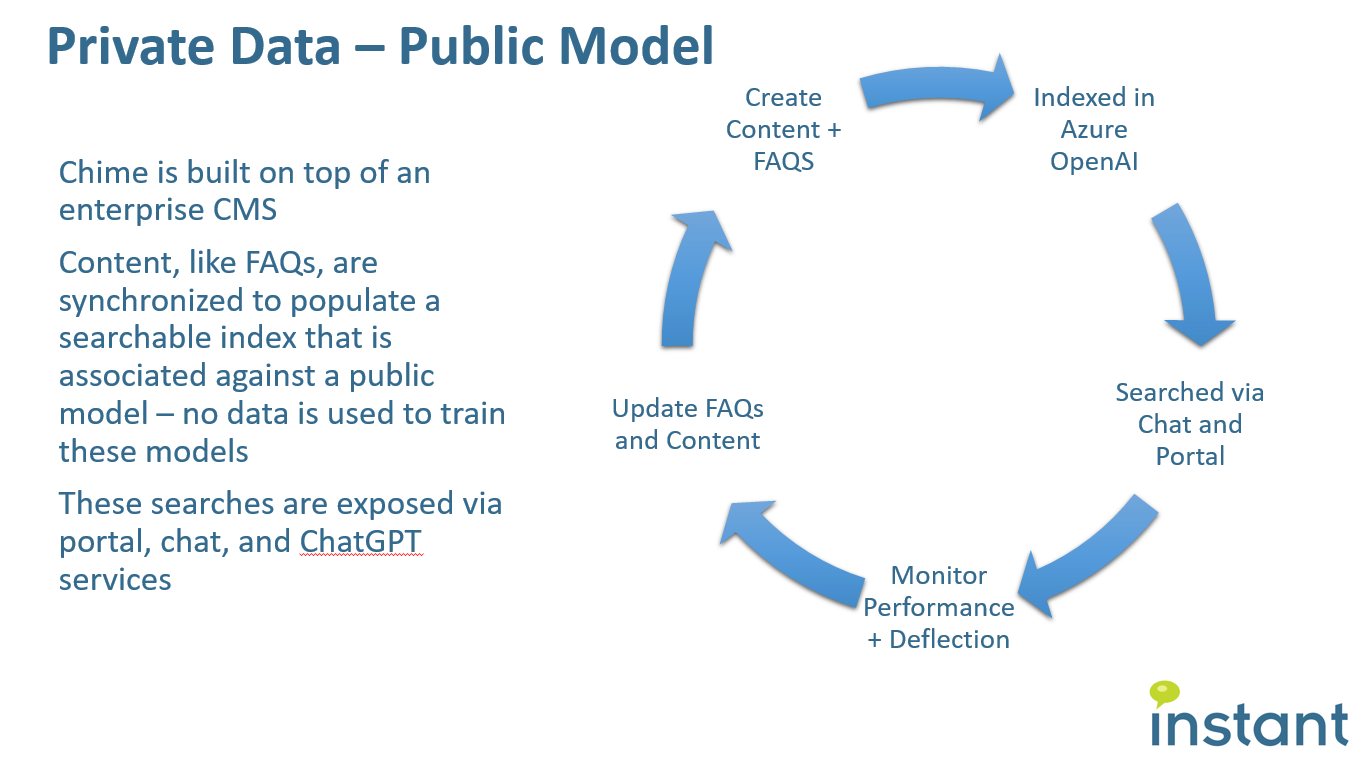 Private Data – Public Model

Chime is built on top of an enterprise CMS

Content, like FAQs, are synchronized to populate a searchable index that is associated against a public model – no data is used to train these models

These searches are exposed via portal, chat, and ChatGPT services

Create Content + FAQS

Indexed in Azure OpenAI

Searched via Chat and Portal

Monitor Performance + Deflection

Update FAQs and Content

instant